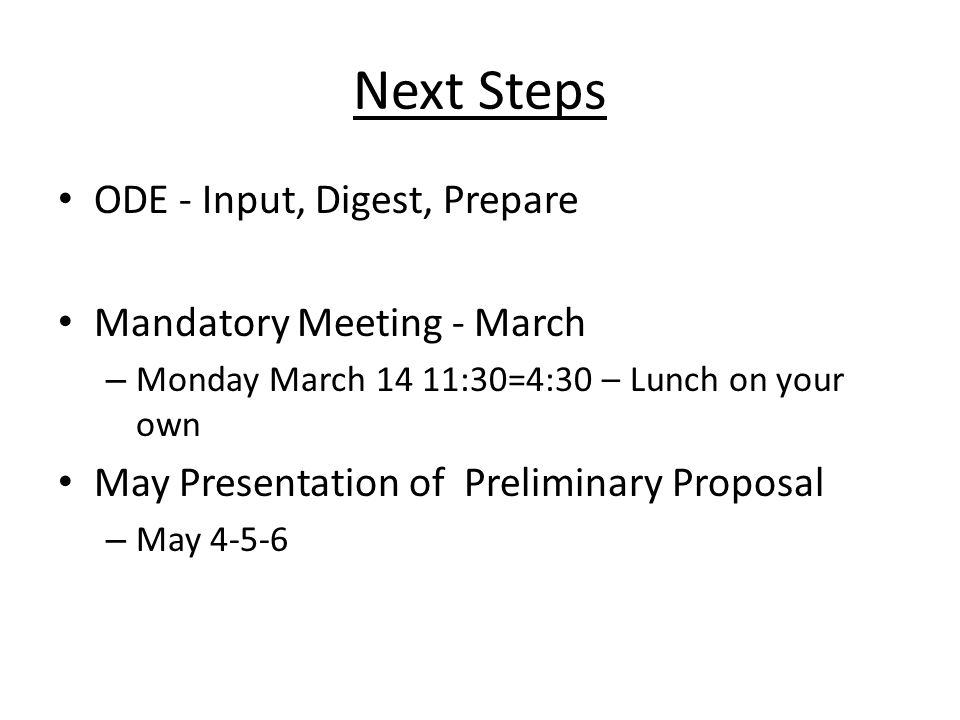 Next Steps

• ODE - Input, Digest, Prepare

• Mandatory Meeting - March
– Monday March 14 11:30=4:30 – Lunch on your own

• May Presentation of Preliminary Proposal
– May 4-5-6